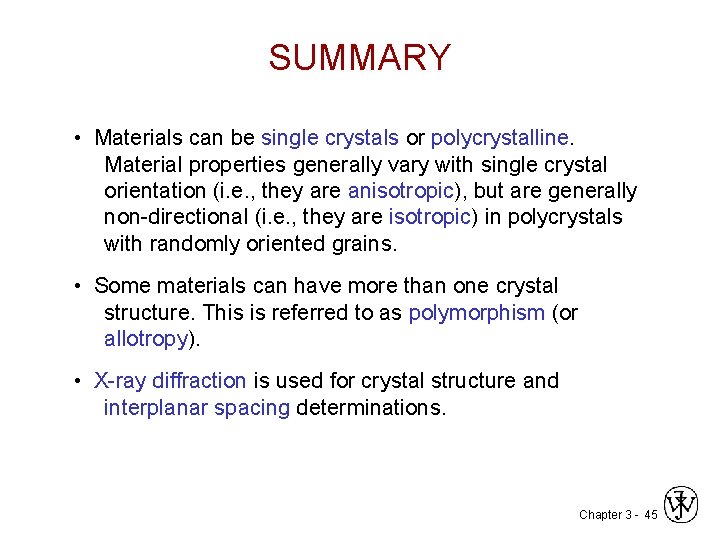 SUMMARY

• Materials can be single crystals or polycrystalline. Material properties generally vary with single crystal orientation (i.e., they are anisotropic), but are generally non-directional (i.e., they are isotropic) in polycrystals with randomly oriented grains.

• Some materials can have more than one crystal structure. This is referred to as polymorphism (or allotropy).

• X-ray diffraction is used for crystal structure and interplanar spacing determinations.

Chapter 3 - 45